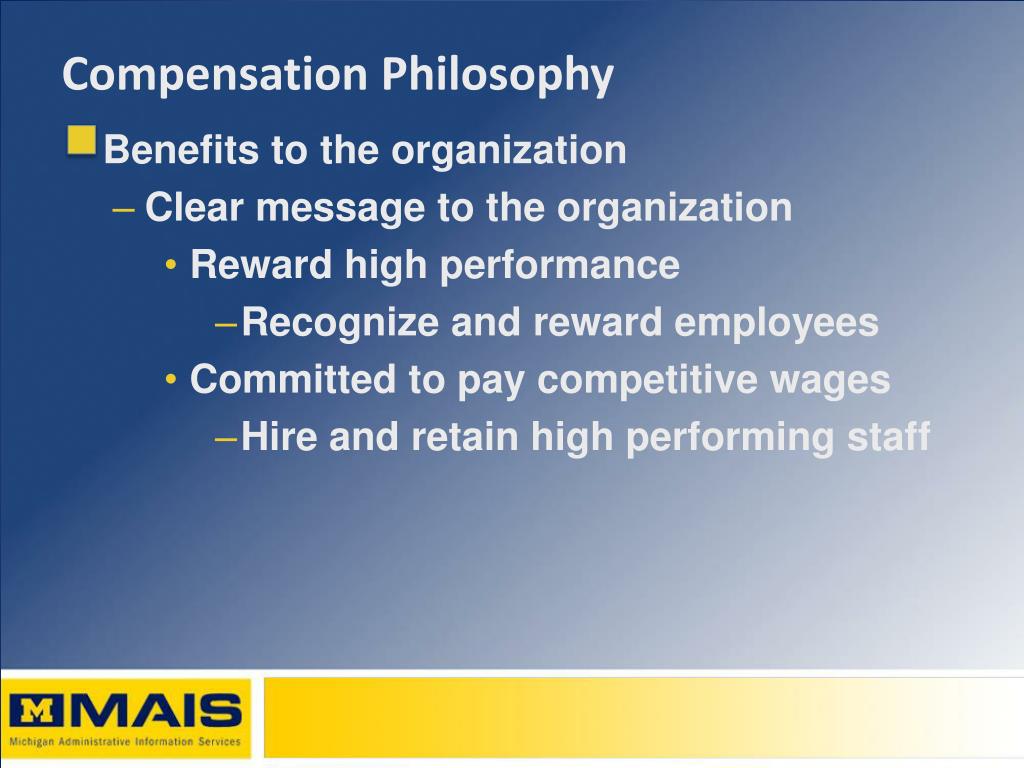 Compensation Philosophy

Benefits to the organization

– Clear message to the organization

• Reward high performance

– Recognize and reward employees

• Committed to pay competitive wages

– Hire and retain high performing staff

M MAIS
Michigan Administrative Information Services